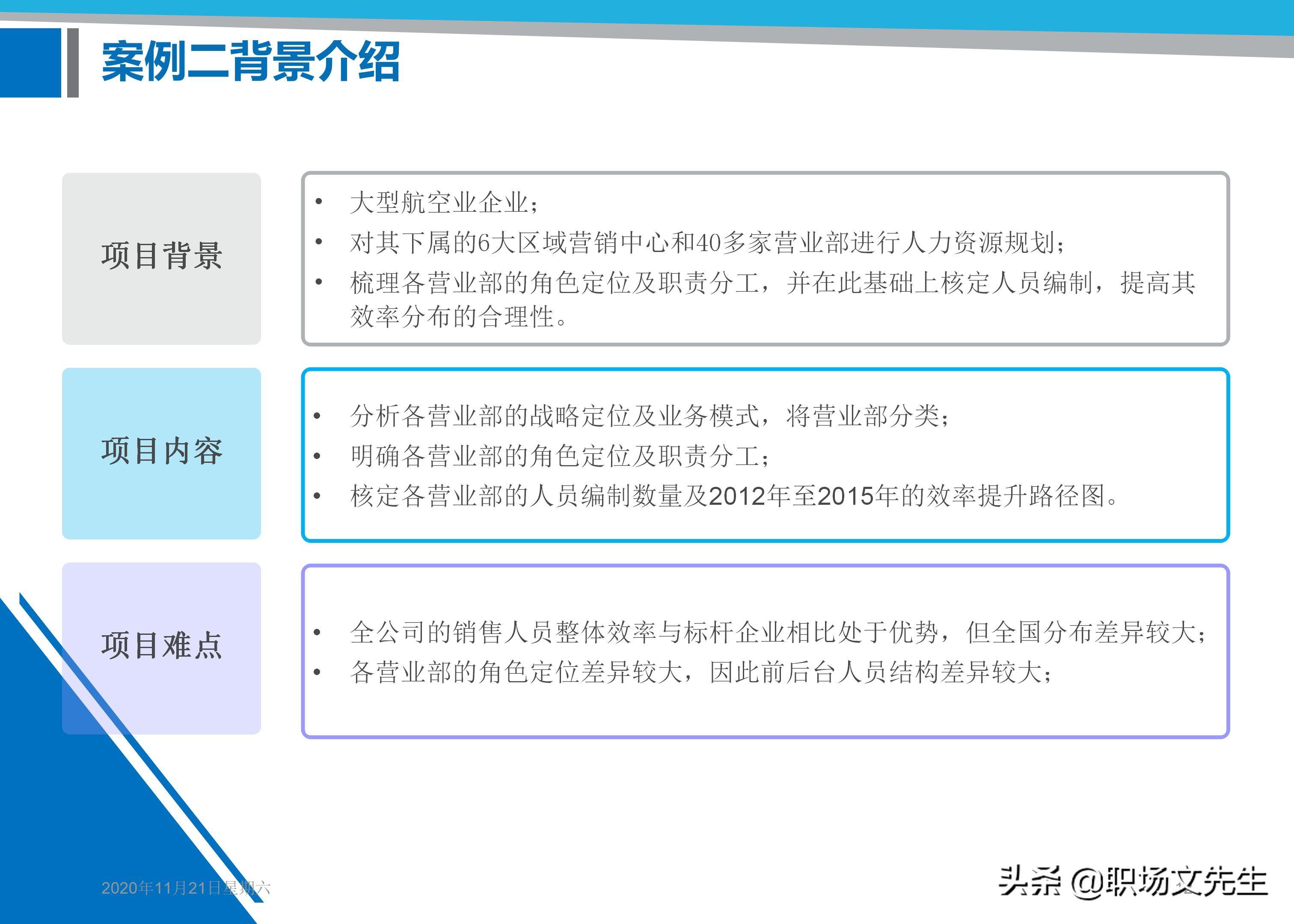 案例二背景介绍

项目背景

• 大型航空业企业；
• 对其下属的6大区域营销中心和40多家营业部进行人力资源规划；
• 梳理各营业部的角色定位及职责分工，并在此基础上核定人员编制，提高其效率分布的合理性。

项目内容

• 分析各营业部的战略定位及业务模式，将营业部分类；
• 明确各营业部的角色定位及职责分工；
• 核定各营业部的人员编制数量及2012年至2015年的效率提升路径图。

项目难点

• 全公司的销售人员整体效率与标杆企业相比处于优势，但全国分布差异较大；
• 各营业部的角色定位差异较大，因此前后台人员结构差异较大；

2020年11月21日星期六

头条 @职场文先生